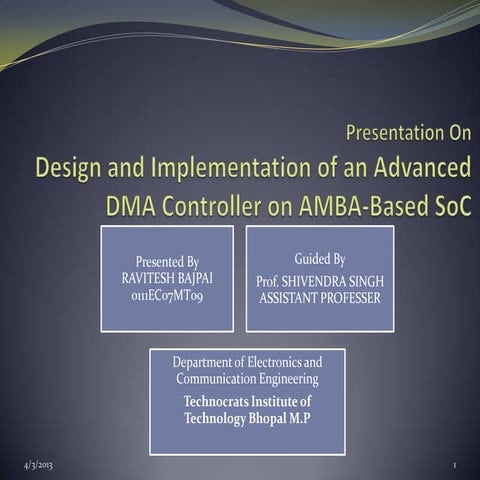 Presentation On

Design and Implementation of an Advanced DMA Controller on AMBA-Based SoC

Presented By
RAVITESH BAJPAI
0111EC07MT09

Guided By
Prof. SHIVENDRA SINGH
ASSISTANT PROFESSER

Department of Electronics and Communication Engineering
Technocrats Institute of Technology Bhopal M.P

4/3/2013

1